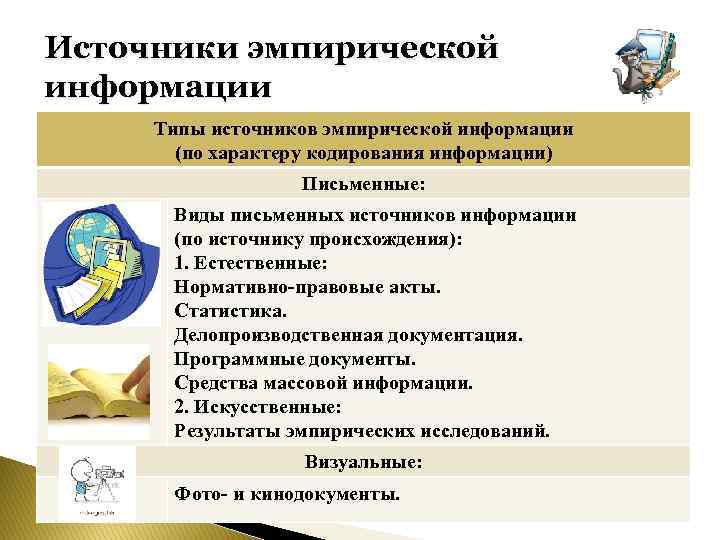 Источники эмпирической информации

Типы источников эмпирической информации
(по характеру кодирования информации)

Письменные:

Виды письменных источников информации
(по источнику происхождения):
1. Естественные:
Нормативно-правовые акты.
Статистика.
Делопроизводственная документация.
Программные документы.
Средства массовой информации.
2. Искусственные:
Результаты эмпирических исследований.

Визуальные:

Фото- и кинодокументы.